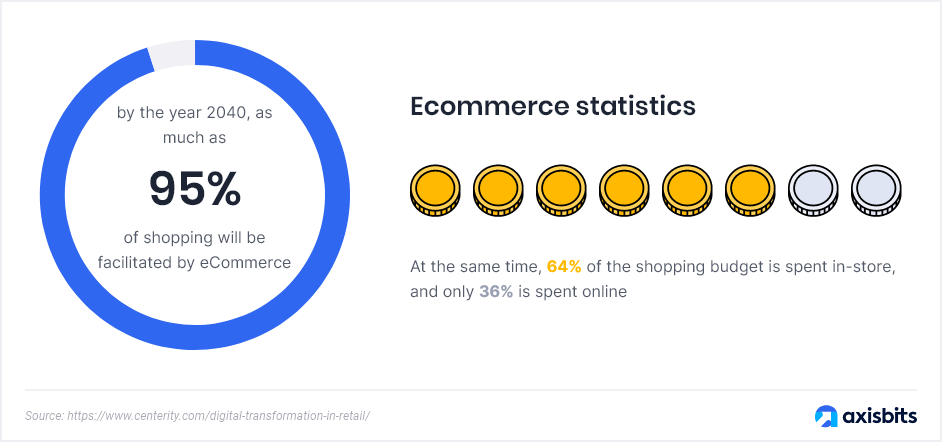 by the year 2040, as much as

95%

of shopping will be facilitated by eCommerce

Ecommerce statistics

At the same time, 64% of the shopping budget is spent in-store, and only 36% is spent online

Source: https://www.centerity.com/digital-transformation-in-retail/

axisbits